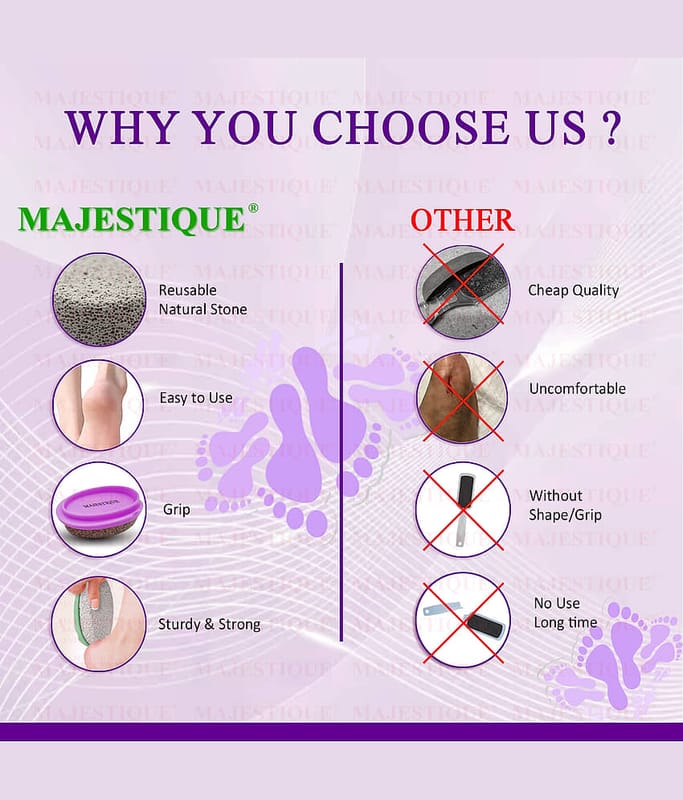 WHY YOU CHOOSE US ?

MAJESTIQUE®

Reusable
Natural Stone

Easy to Use

Grip

Sturdy & Strong

OTHER

Cheap Quality

Uncomfortable

Without
Shape/Grip

No Use
Long time

MAJESTIQUE